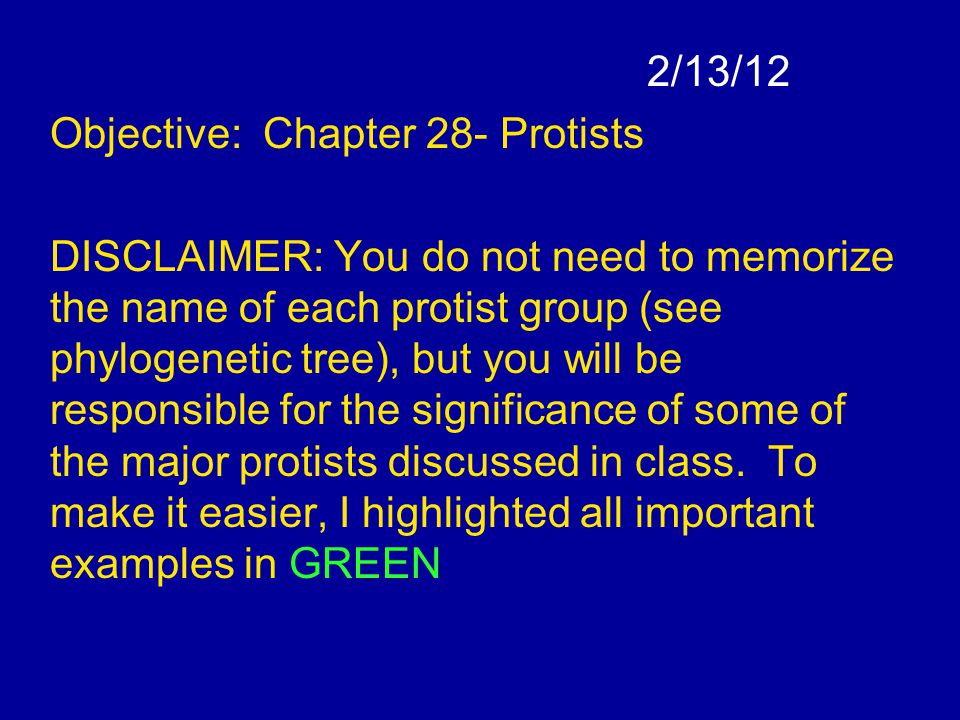 2/13/12

Objective: Chapter 28- Protists

DISCLAIMER: You do not need to memorize the name of each protist group (see phylogenetic tree), but you will be responsible for the significance of some of the major protists discussed in class. To make it easier, I highlighted all important examples in GREEN